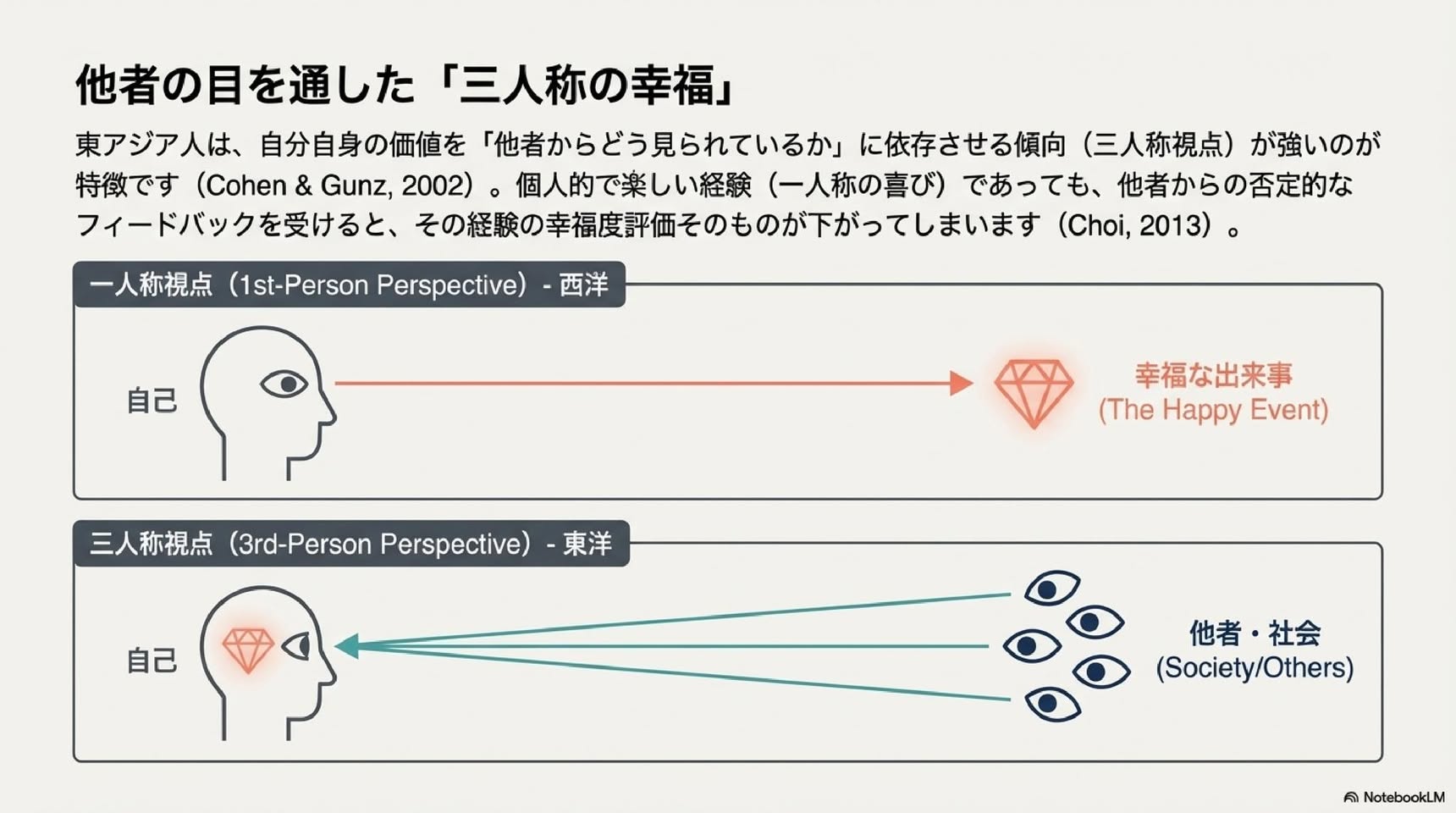 他者の目を通した「三人称の幸福」

東アジア人は、自分自身の価値を「他者からどう見られているか」に依存させる傾向（三人称視点）が強いのが特徴です（Cohen & Gunz, 2002）。個人的で楽しい経験（一人称の喜び）であっても、他者からの否定的なフィードバックを受けると、その経験の幸福度評価そのものが下がってしまいます（Choi, 2013）。

一人称視点（1st-Person Perspective）- 西洋

自己

幸福な出来事
(The Happy Event)

三人称視点（3rd-Person Perspective）- 東洋

自己

他者・社会
(Society/Others)

NotebookLM